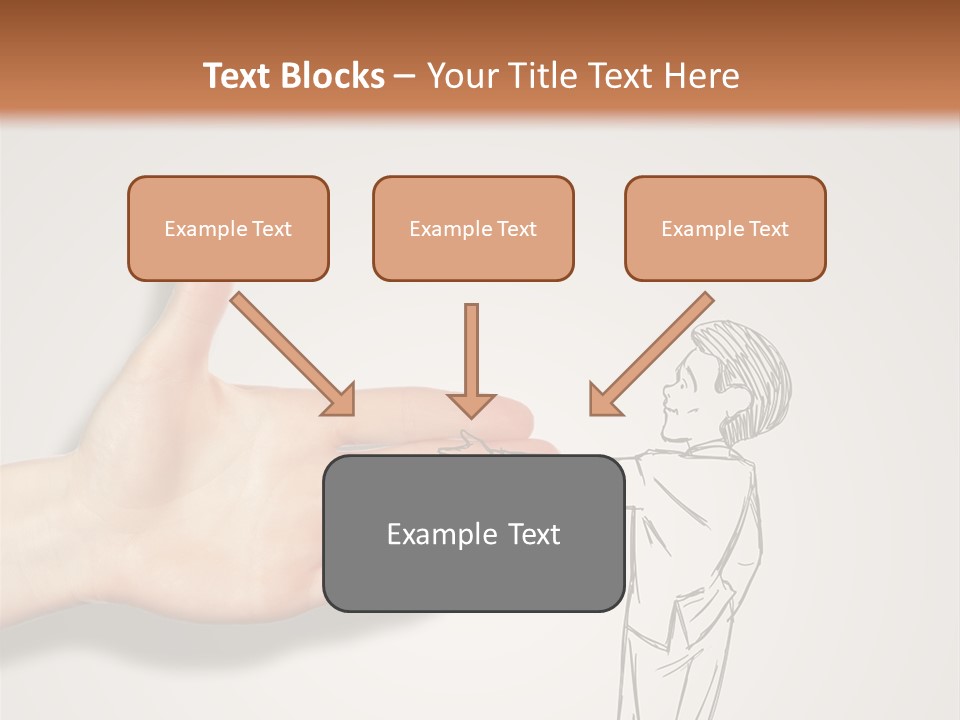 Text Blocks – Your Title Text Here

Example Text

Example Text

Example Text

Example Text